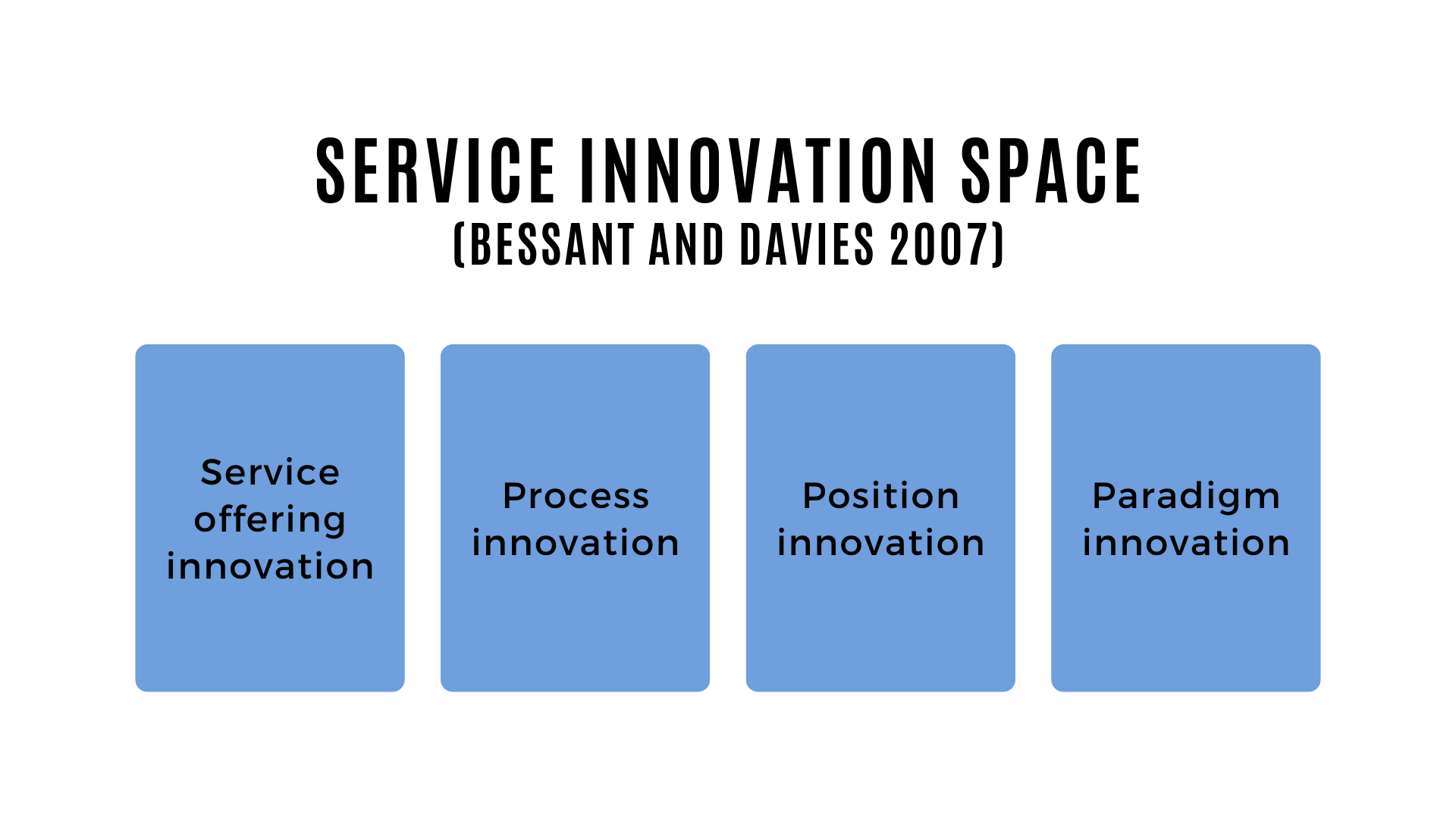 SERVICE INNOVATION SPACE
(BESSANT AND DAVIES 2007)

Service offering innovation

Process innovation

Position innovation

Paradigm innovation